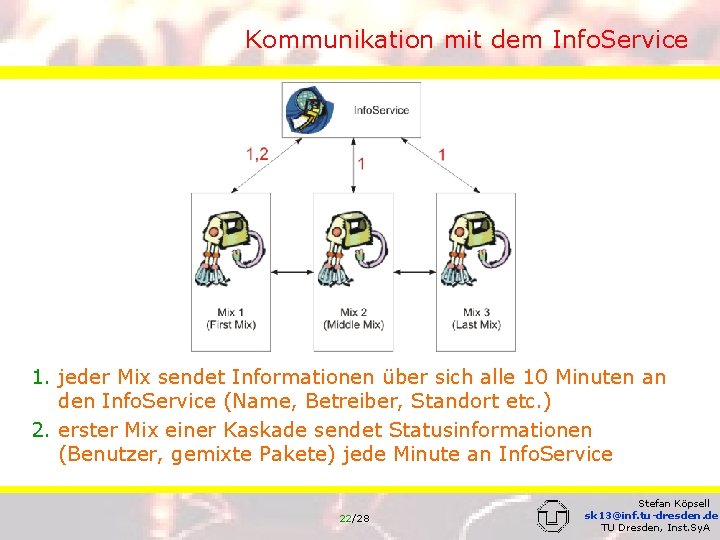 Kommunikation mit dem InfoService

InfoService

1,2

1

1

Mix 1
(First Mix)

Mix 2
(Middle Mix)

Mix 3
(Last Mix)

1. jeder Mix sendet Informationen über sich alle 10 Minuten an den InfoService (Name, Betreiber, Standort etc.)

2. erster Mix einer Kaskade sendet Statusinformationen (Benutzer, gemixte Pakete) jede Minute an InfoService

22/28

Stefan Köpsell
sk13@inf.tu-dresden.de
TU Dresden, Inst.SyA